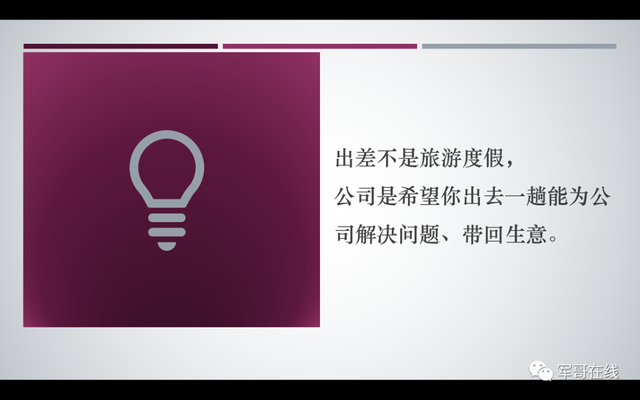 出差不是旅游度假，
公司是希望你出去一趟能为公司解决问题、带回生意。

军哥在线